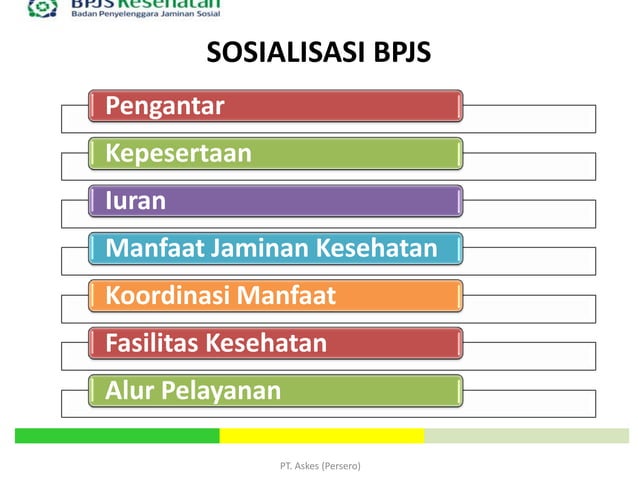 BPJS Kesehatan
Badan Penyelenggara Jaminan Sosial

SOSIALISASI BPJS

Pengantar

Kepesertaan

Iuran

Manfaat Jaminan Kesehatan

Koordinasi Manfaat

Fasilitas Kesehatan

Alur Pelayanan

PT. Askes (Persero)